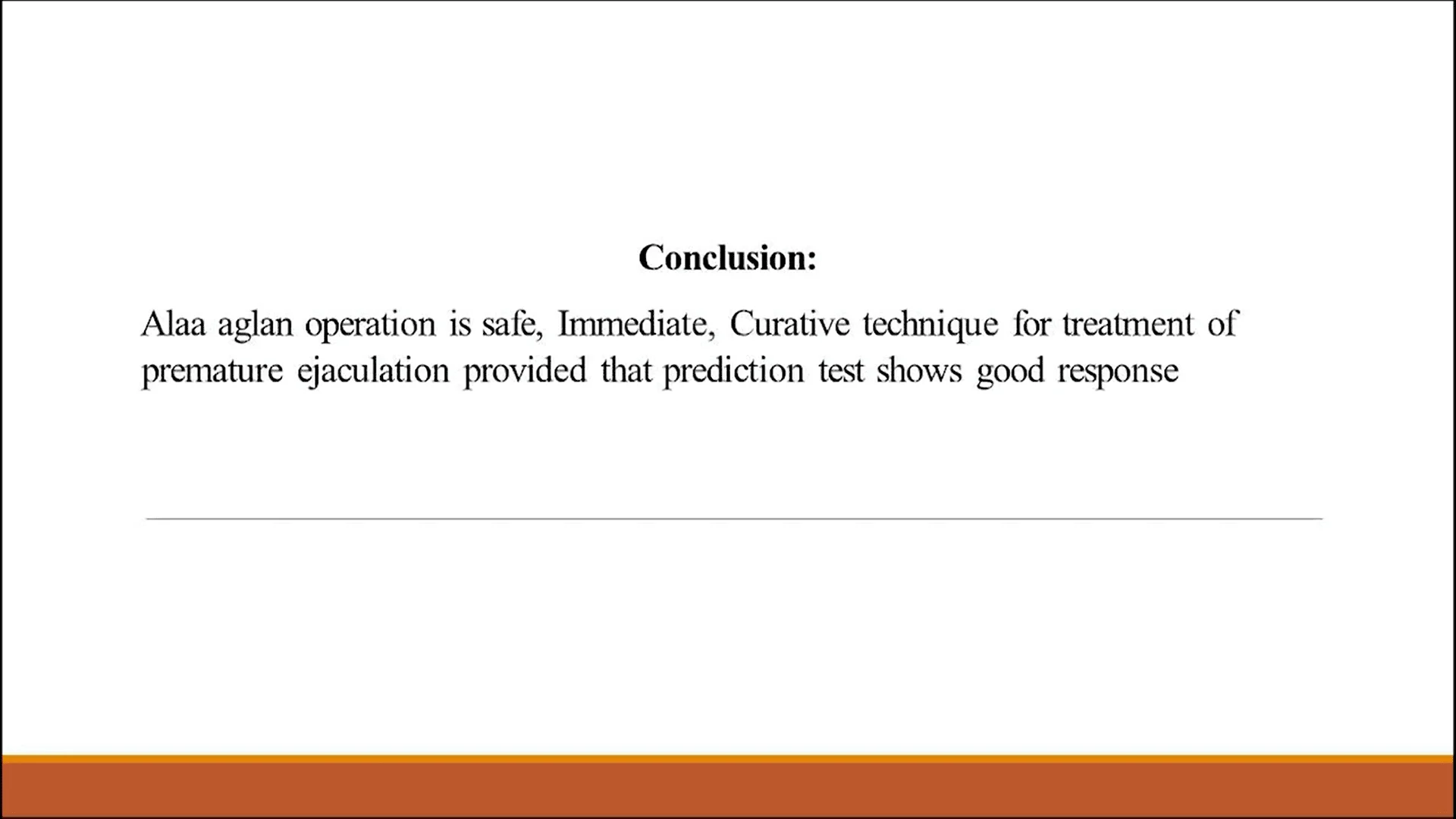 Conclusion:

Alaa aglan operation is safe, Immediate, Curative technique for treatment of premature ejaculation provided that prediction test shows good response